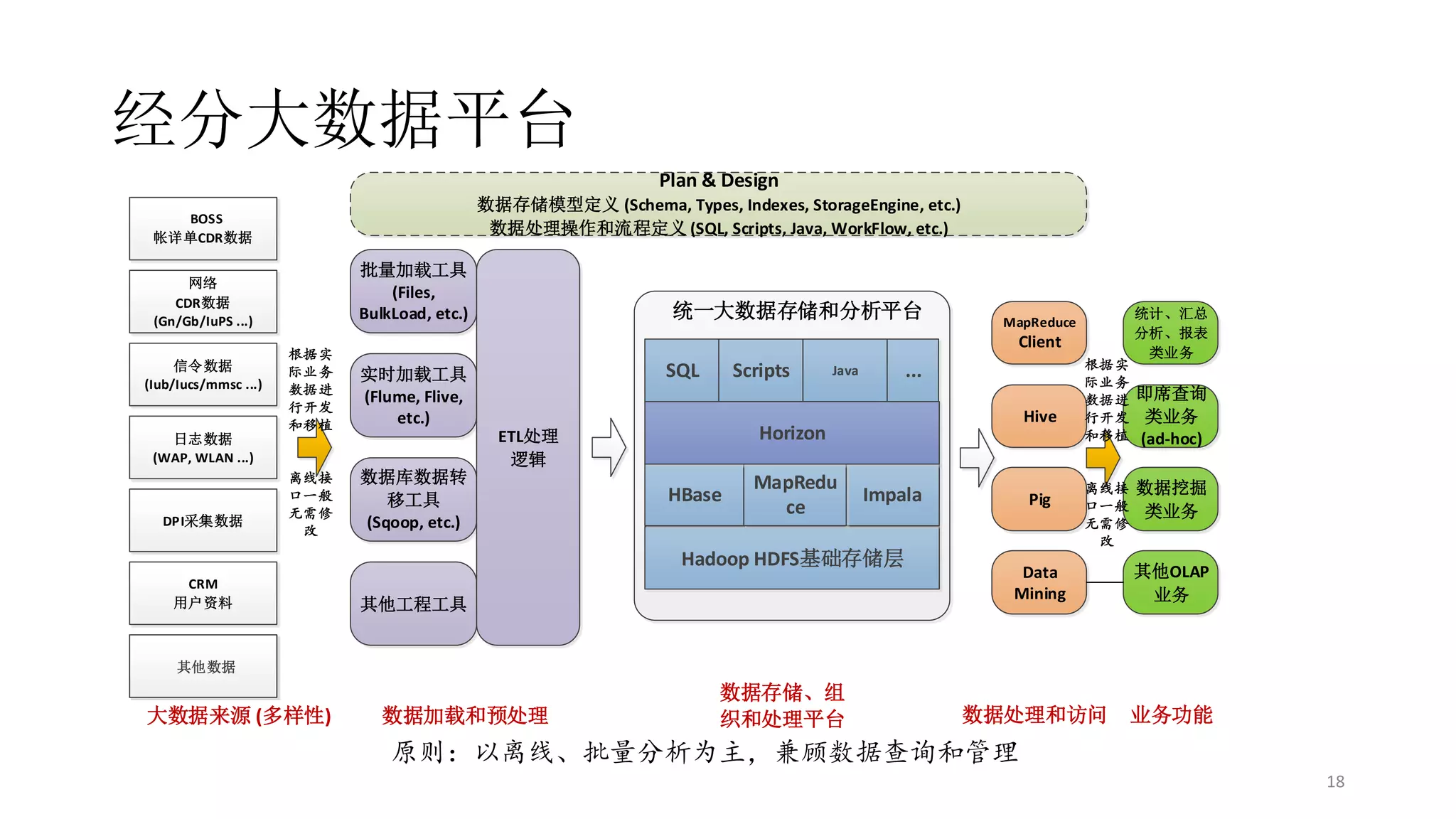 经分大数据平台

Plan & Design
数据存储模型定义 (Schema, Types, Indexes, StorageEngine, etc.)
数据处理操作和流程定义 (SQL, Scripts, Java, WorkFlow, etc.)

BOSS
帐详单CDR数据

网络
CDR数据
(Gn/Gb/IuPS ...)

信令数据
(Iub/Iucs/mmsc ...)

日志数据
(WAP, WLAN ...)

DPI采集数据

CRM
用户资料

其他数据

根据实际业务数据进行开发和移植

离线接口一般无需修改

批量加载工具
(Files, BulkLoad, etc.)

实时加载工具
(Flume, Flive, etc.)

数据库数据转移工具
(Sqoop, etc.)

其他工程工具

ETL处理逻辑

统一大数据存储和分析平台

SQL
Scripts
Java
...
Horizon
HBase
MapReduce
Impala
Hadoop HDFS基础存储层

MapReduce Client

Hive

Pig

Data Mining

根据实际业务数据进行开发和移植

离线接口一般无需修改

统计、汇总分析、报表类业务

即席查询类业务 (ad-hoc)

数据挖掘类业务

其他OLAP业务

大数据来源 (多样性)
数据加载和预处理
数据存储、组织和处理平台
数据处理和访问
业务功能

原则：以离线、批量分析为主，兼顾数据查询和管理

18